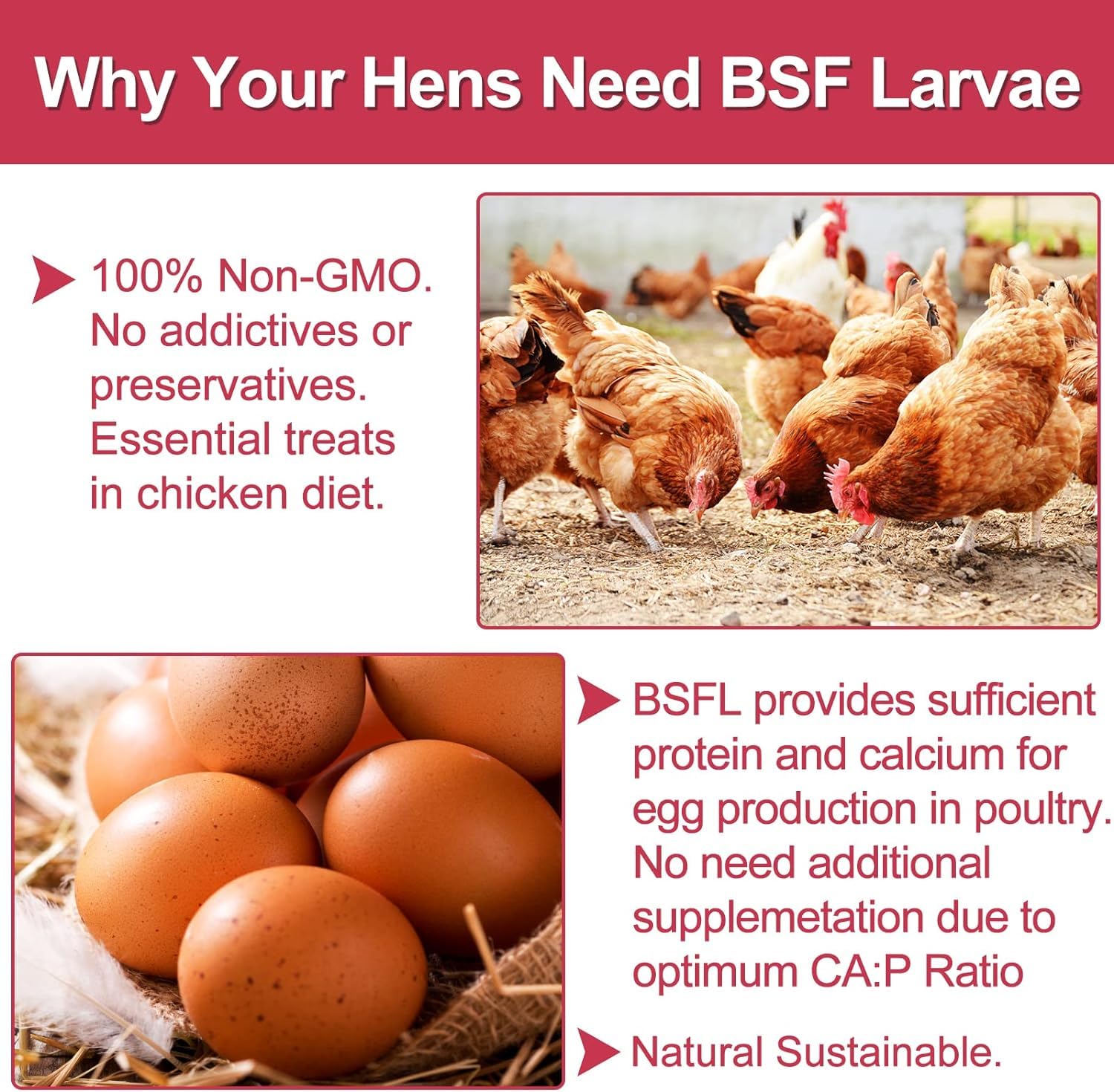 Why Your Hens Need BSF Larvae

100% Non-GMO. No addictives or preservatives. Essential treats in chicken diet.

BSFL provides sufficient protein and calcium for egg production in poultry. No need additional supplemetation due to optimum CA:P Ratio

Natural Sustainable.